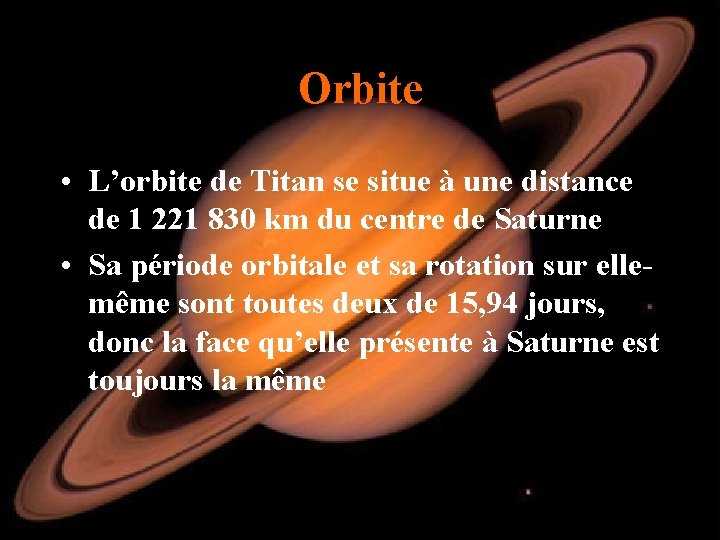 Orbite

• L’orbite de Titan se situe à une distance de 1 221 830 km du centre de Saturne

• Sa période orbitale et sa rotation sur elle-même sont toutes deux de 15,94 jours, donc la face qu’elle présente à Saturne est toujours la même